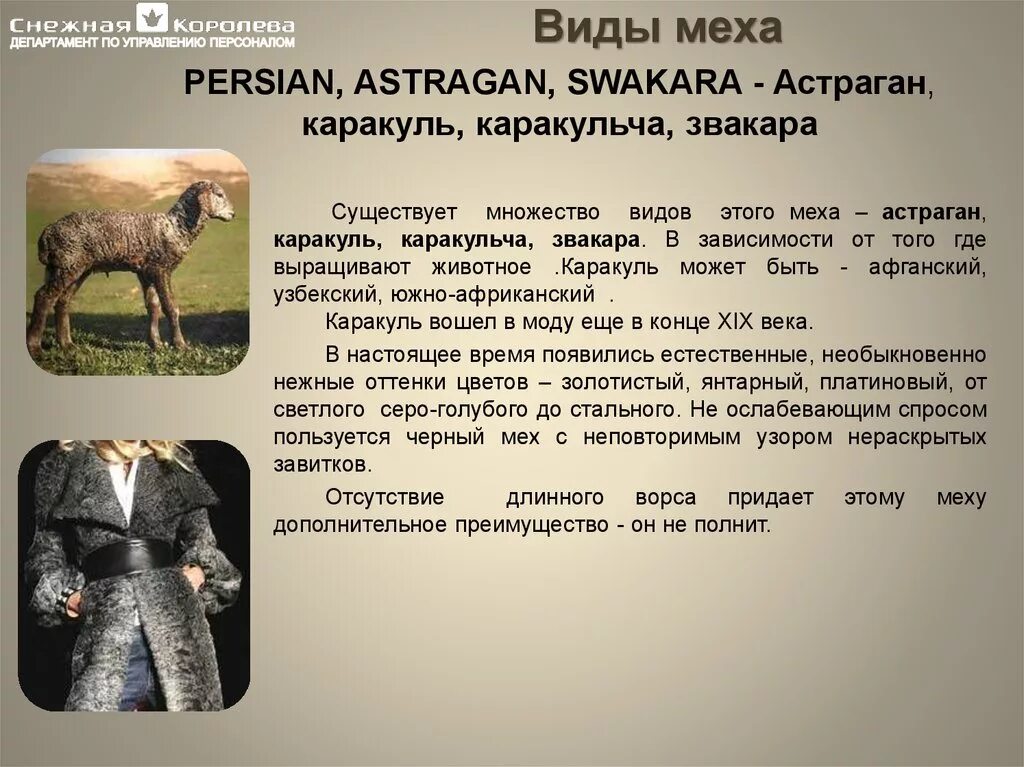 Снежная Королева
ДЕПАРТАМЕНТ ПО УПРАВЛЕНИЮ ПЕРСОНАЛОМ

Виды меха

PERSIAN, ASTRAGAN, SWAKARA - Астраган, каракуль, каракульча, звакара

Существует множество видов этого меха – астраган, каракуль, каракульча, звакара. В зависимости от того где выращивают животное .Каракуль может быть - афганский, узбекский, южно-африканский .

Каракуль вошел в моду еще в конце XIX века.

В настоящее время появились естественные, необыкновенно нежные оттенки цветов – золотистый, янтарный, платиновый, от светлого серо-голубого до стального. Не ослабевающим спросом пользуется черный мех с неповторимым узором нераскрытых завитков.

Отсутствие длинного ворса придает этому меху дополнительное преимущество - он не полнит.